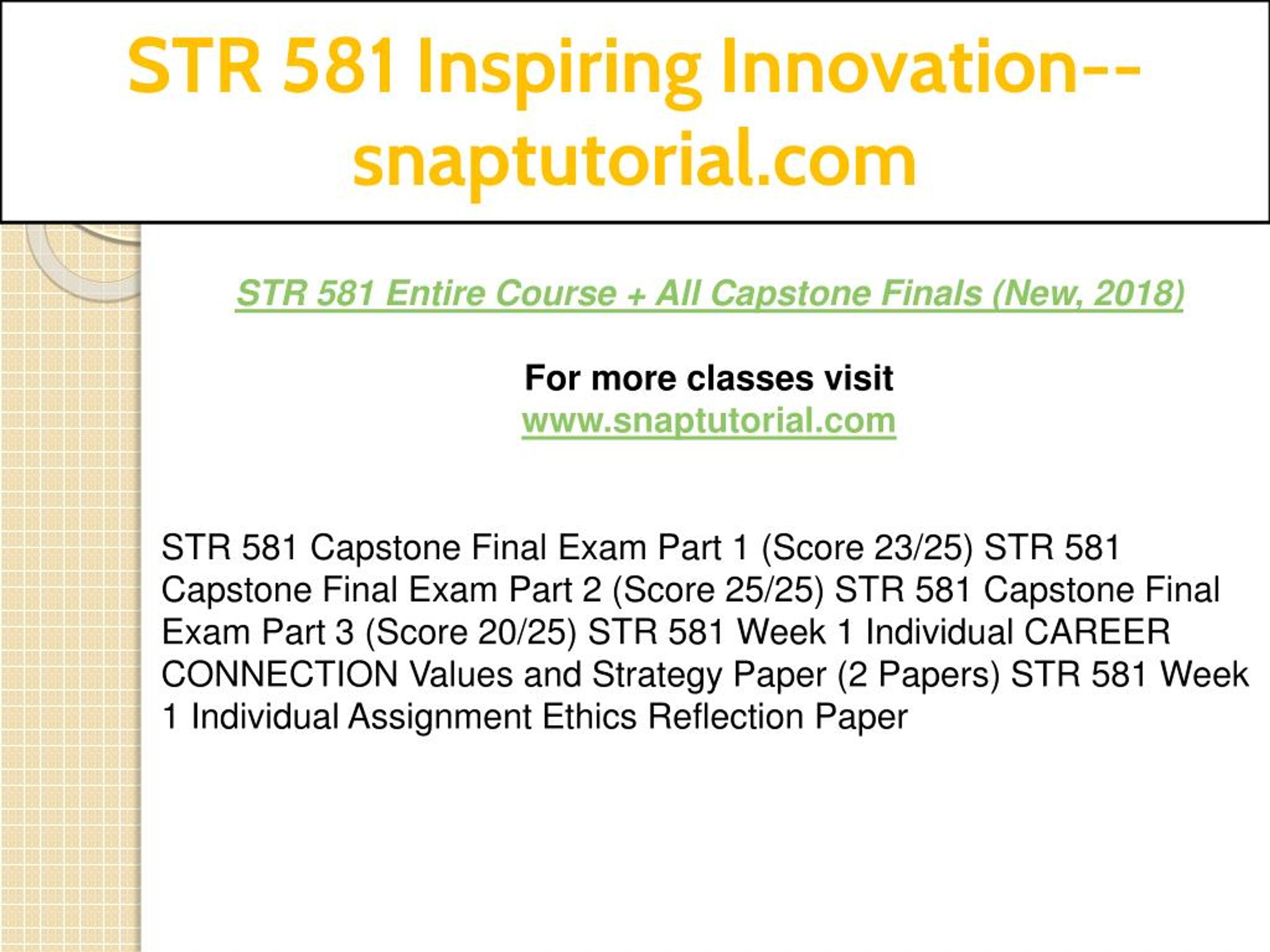 STR 581 Inspiring Innovation--snaptutorial.com

STR 581 Entire Course + All Capstone Finals (New, 2018)

For more classes visit
www.snaptutorial.com

STR 581 Capstone Final Exam Part 1 (Score 23/25) STR 581 Capstone Final Exam Part 2 (Score 25/25) STR 581 Capstone Final Exam Part 3 (Score 20/25) STR 581 Week 1 Individual CAREER CONNECTION Values and Strategy Paper (2 Papers) STR 581 Week 1 Individual Assignment Ethics Reflection Paper